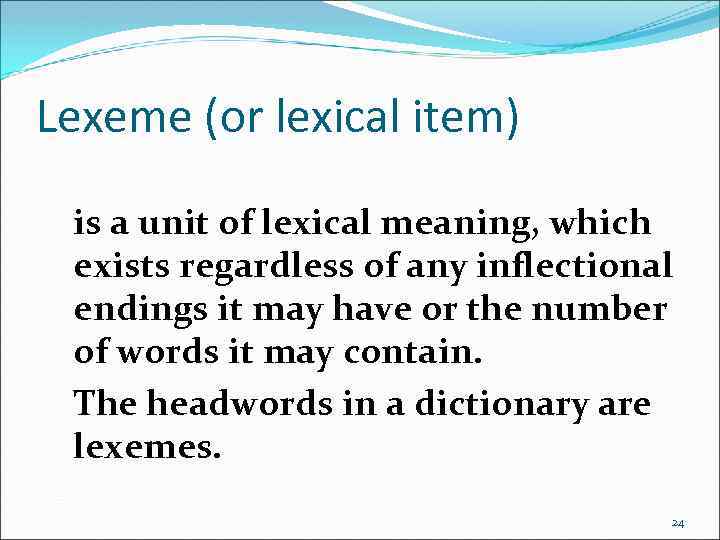 Lexeme (or lexical item)

is a unit of lexical meaning, which exists regardless of any inflectional endings it may have or the number of words it may contain.

The headwords in a dictionary are lexemes.

24